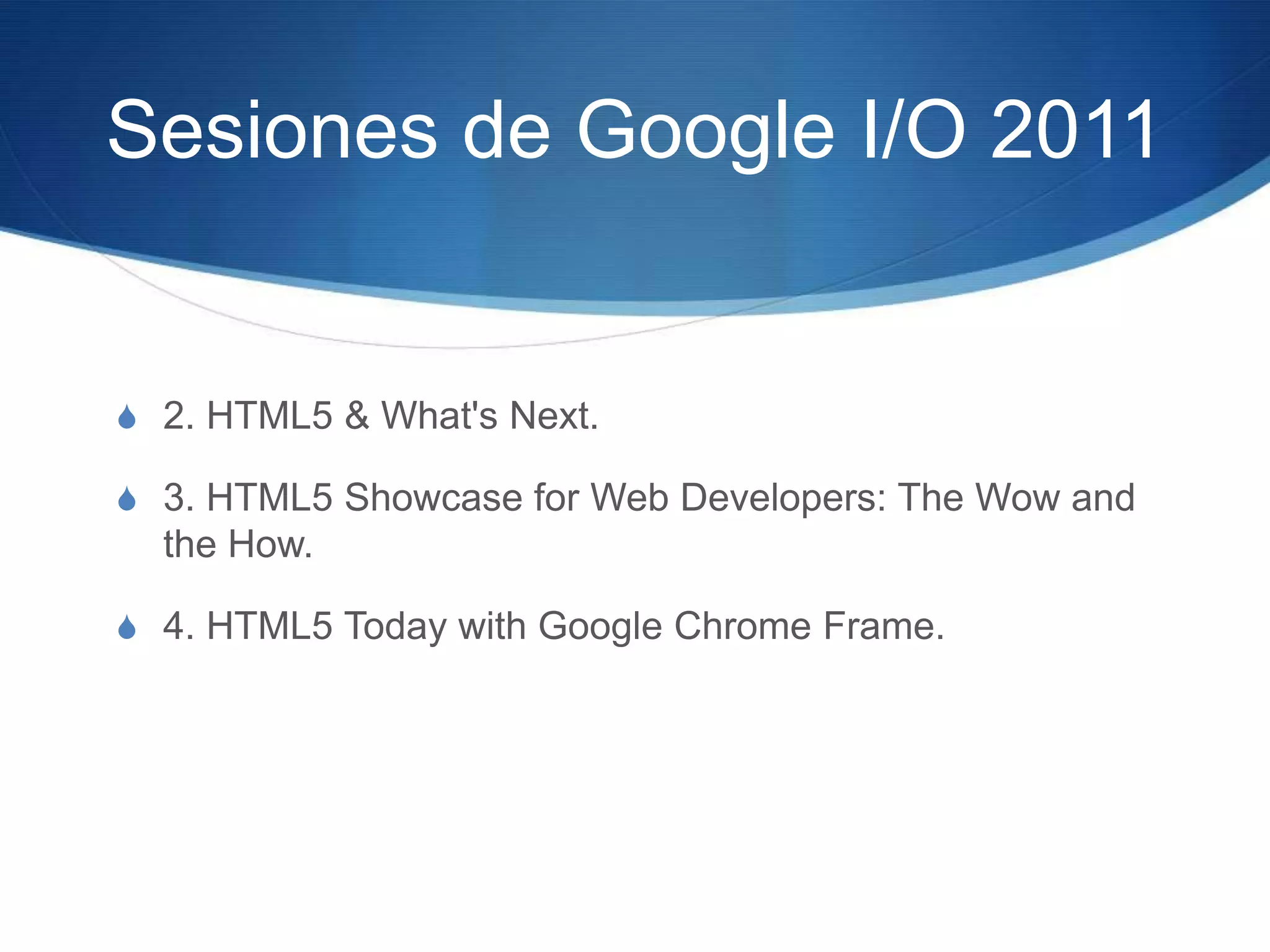 Sesiones de Google I/O 2011

2. HTML5 & What's Next.

3. HTML5 Showcase for Web Developers: The Wow and the How.

4. HTML5 Today with Google Chrome Frame.